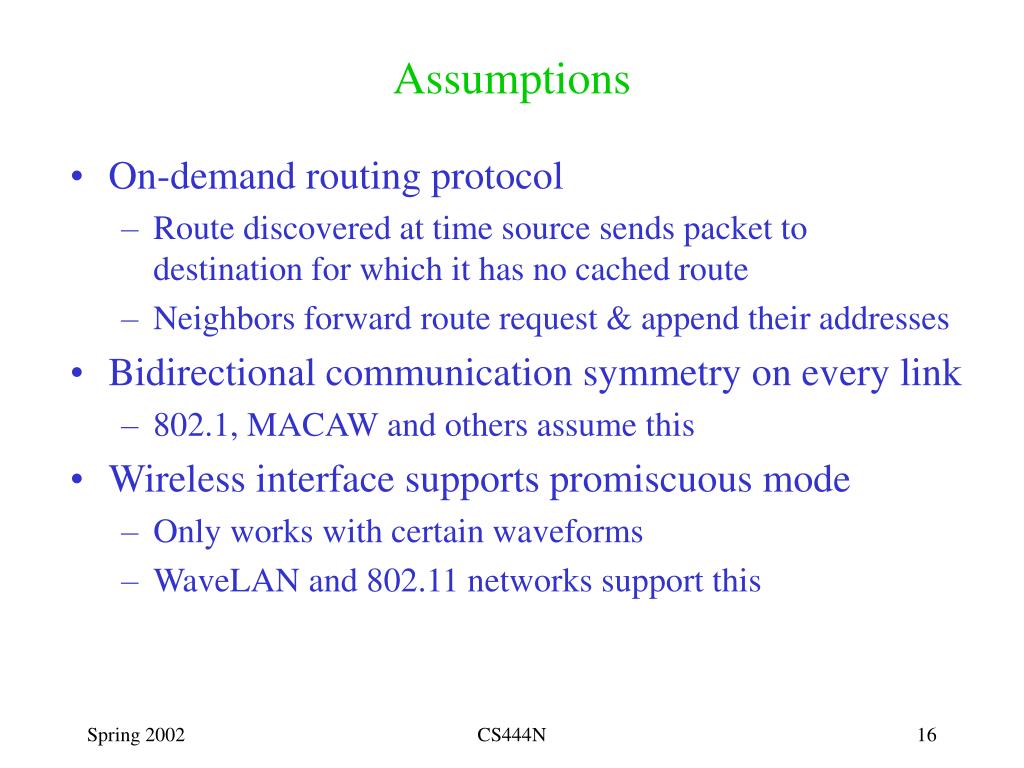 Assumptions

• On-demand routing protocol
  – Route discovered at time source sends packet to destination for which it has no cached route
  – Neighbors forward route request & append their addresses
• Bidirectional communication symmetry on every link
  – 802.1, MACAW and others assume this
• Wireless interface supports promiscuous mode
  – Only works with certain waveforms
  – WaveLAN and 802.11 networks support this

Spring 2002

CS444N

16